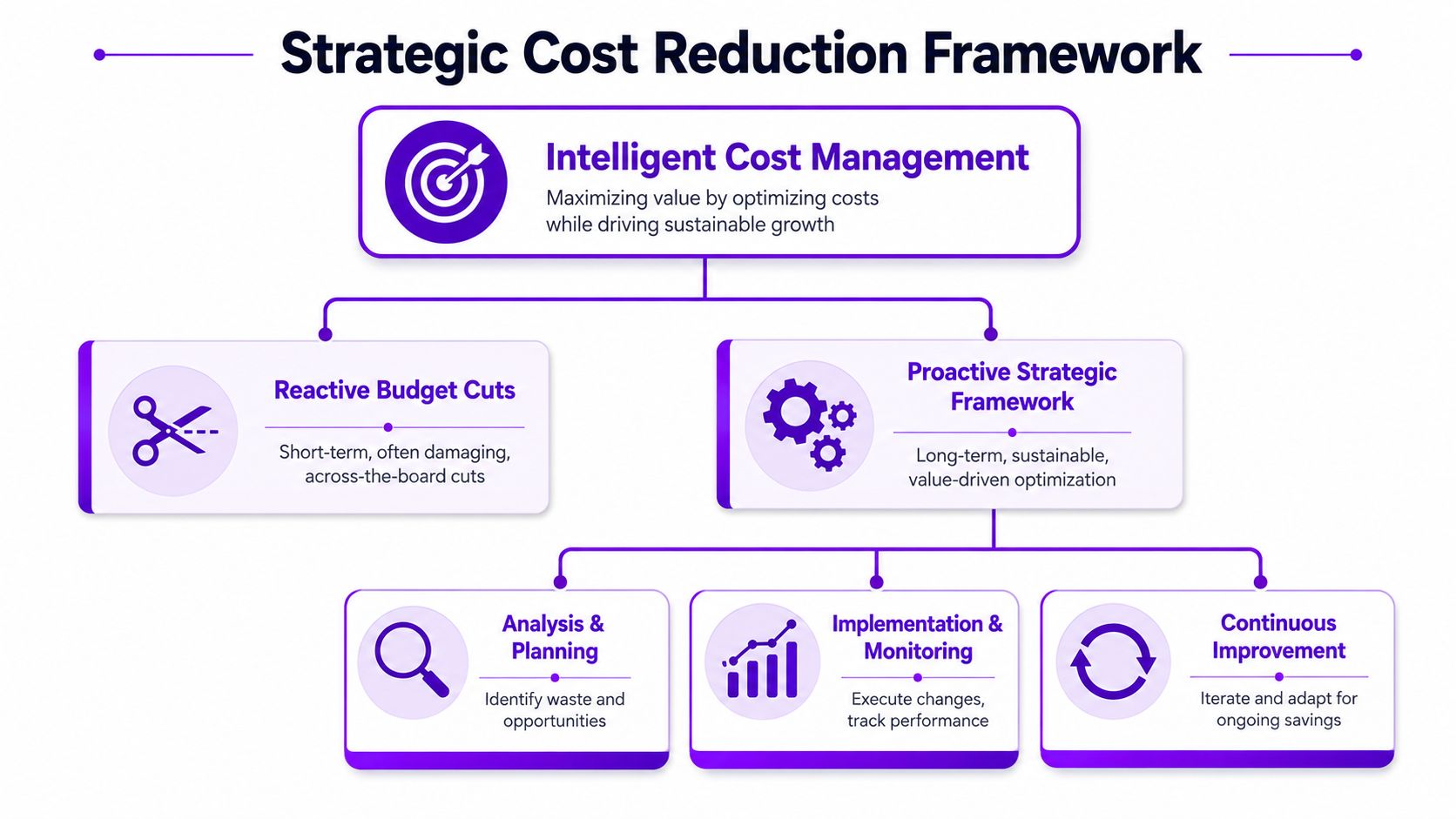 Strategic Cost Reduction Framework

Intelligent Cost Management

Maximizing value by optimizing costs while driving sustainable growth

Reactive Budget Cuts

Short-term, often damaging, across-the-board cuts

Proactive Strategic Framework

Long-term, sustainable, value-driven optimization

Analysis & Planning

Identify waste and opportunities

Implementation & Monitoring

Execute changes, track performance

Continuous Improvement

Iterate and adapt for ongoing savings